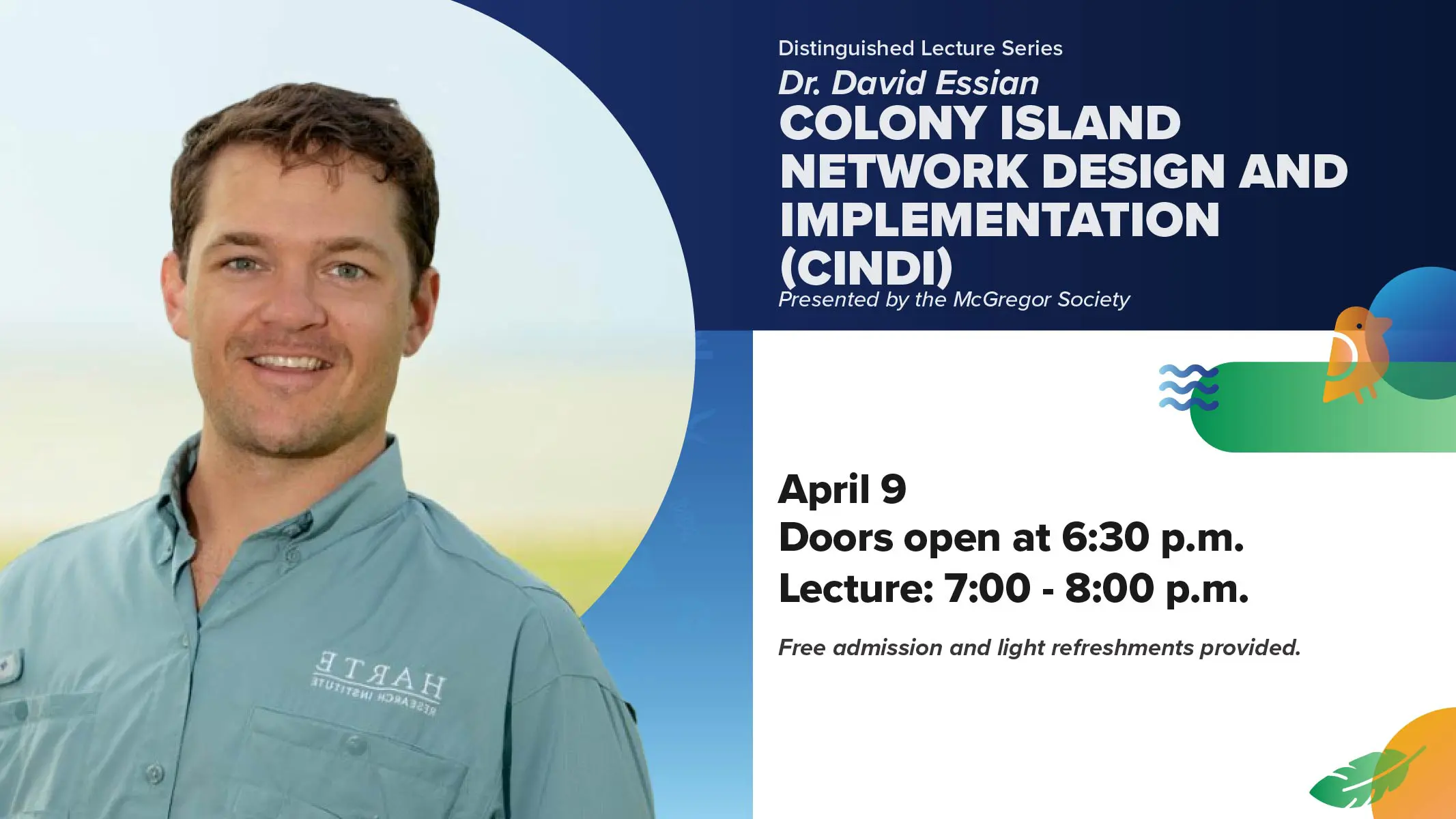 Distinguished Lecture Series
Dr. David Essian
COLONY ISLAND NETWORK DESIGN AND IMPLEMENTATION (CINDI)
Presented by the McGregor Society

April 9
Doors open at 6:30 p.m.
Lecture: 7:00 - 8:00 p.m.

Free admission and light refreshments provided.

HARTE
RESEARCH INSTITUTE